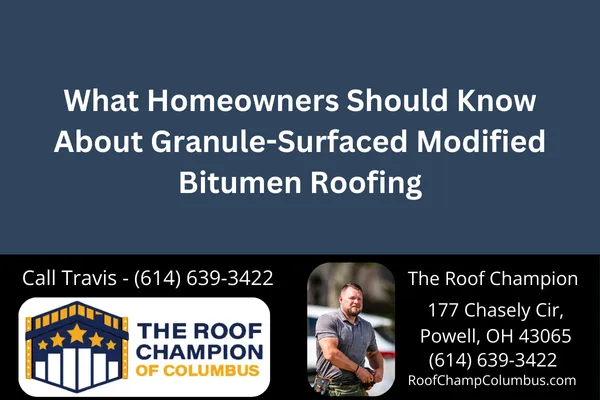 What Homeowners Should Know About Granule-Surfaced Modified Bitumen Roofing

Call Travis - (614) 639-3422

THE ROOF CHAMPION OF COLUMBUS

The Roof Champion
177 Chasely Cir,
Powell, OH 43065
(614) 639-3422
RoofChampColumbus.com